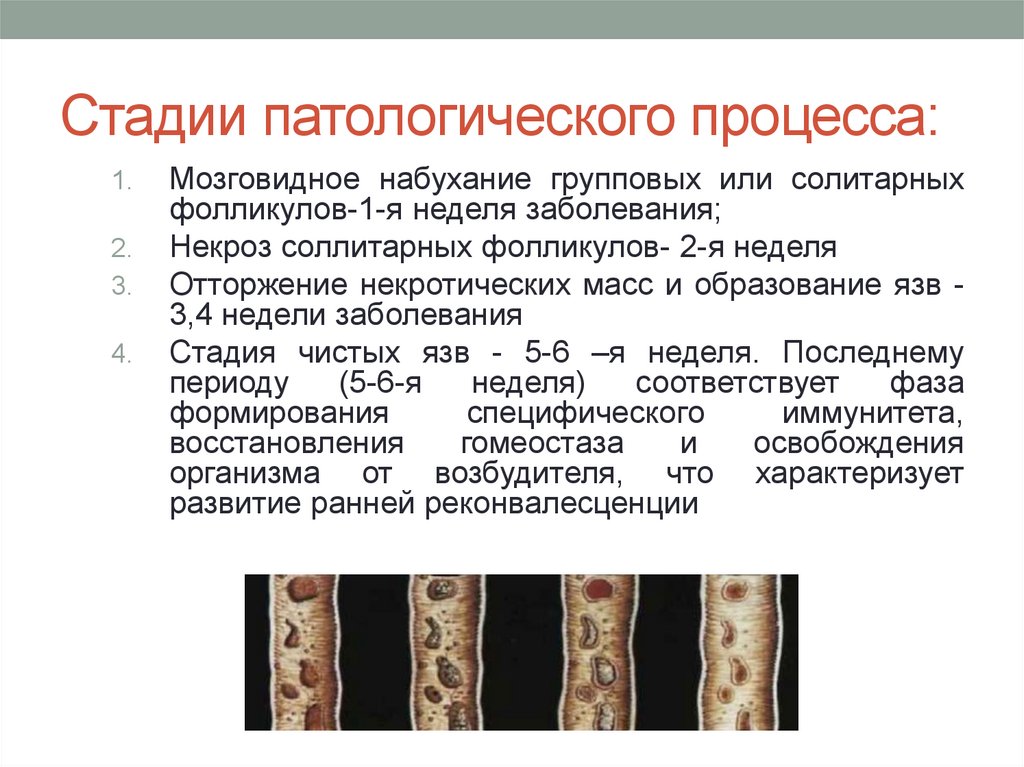 Стадии патологического процесса:

1. Мозговидное набухание групповых или солитарных фолликулов-1-я неделя заболевания;
2. Некроз соллитарных фолликулов- 2-я неделя
3. Отторжение некротических масс и образование язв - 3,4 недели заболевания
4. Стадия чистых язв - 5-6 –я неделя. Последнему периоду (5-6-я неделя) соответствует фаза формирования специфического иммунитета, восстановления гомеостаза и освобождения организма от возбудителя, что характеризует развитие ранней реконвалесценции